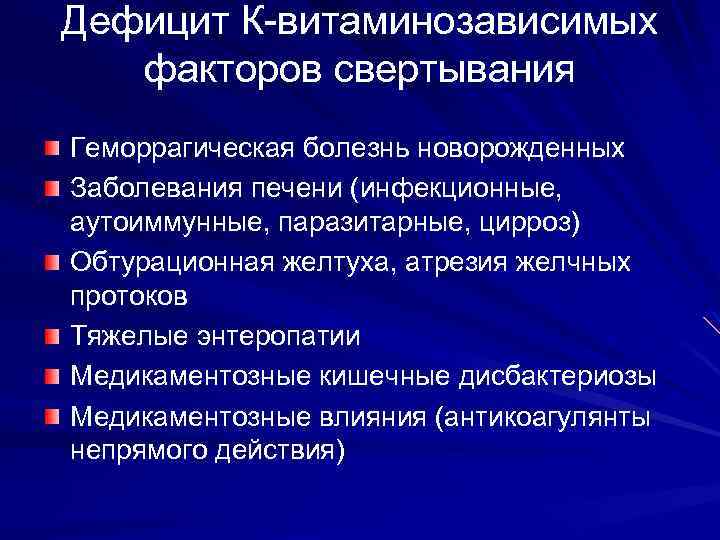 Дефицит К-витаминозависимых факторов свертывания

Геморрагическая болезнь новорожденных
Заболевания печени (инфекционные, аутоиммунные, паразитарные, цирроз)
Обтурационная желтуха, атрезия желчных протоков
Тяжелые энтеропатии
Медикаментозные кишечные дисбактериозы
Медикаментозные влияния (антикоагулянты непрямого действия)